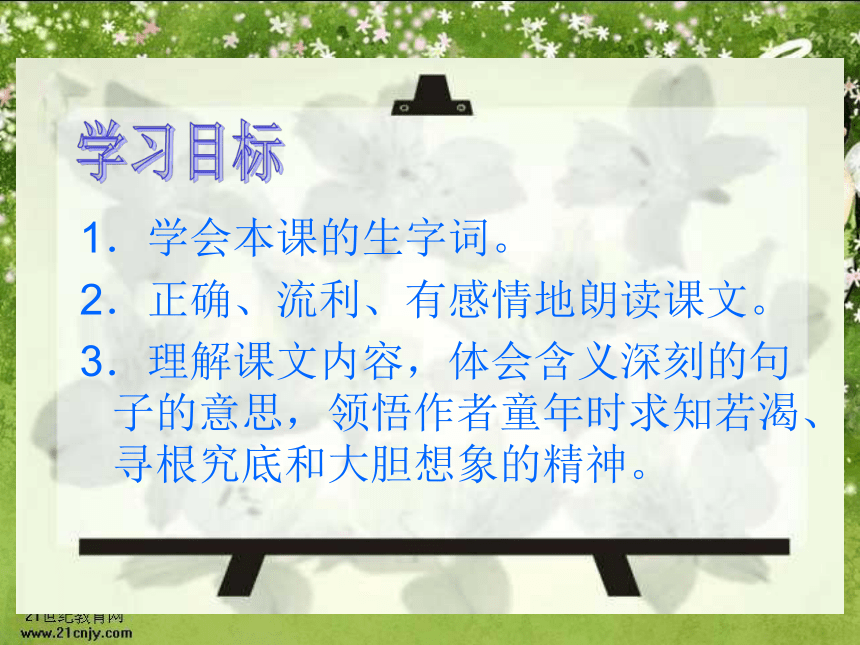 学习目标

1．学会本课的生字词。

2．正确、流利、有感情地朗读课文。

3．理解课文内容，体会含义深刻的句子的意思，领悟作者童年时求知若渴、寻根究底和大胆想象的精神。

21世纪教育网
www.21cnjy.com